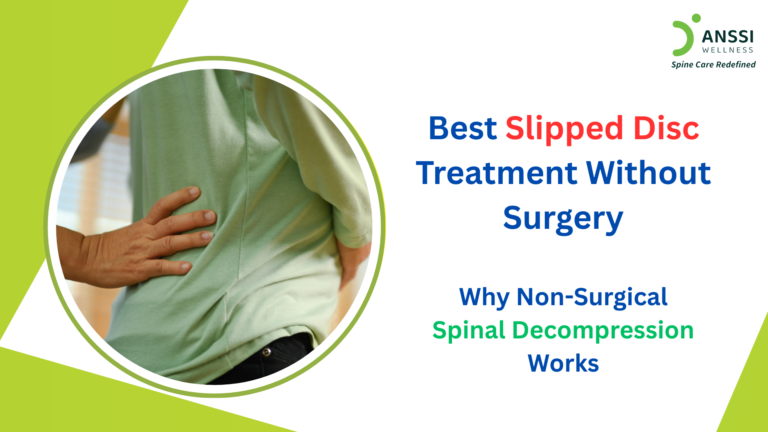 ANSSI
WELLNESS
Spine Care Redefined

Best Slipped Disc Treatment Without Surgery

Why Non-Surgical Spinal Decompression Works